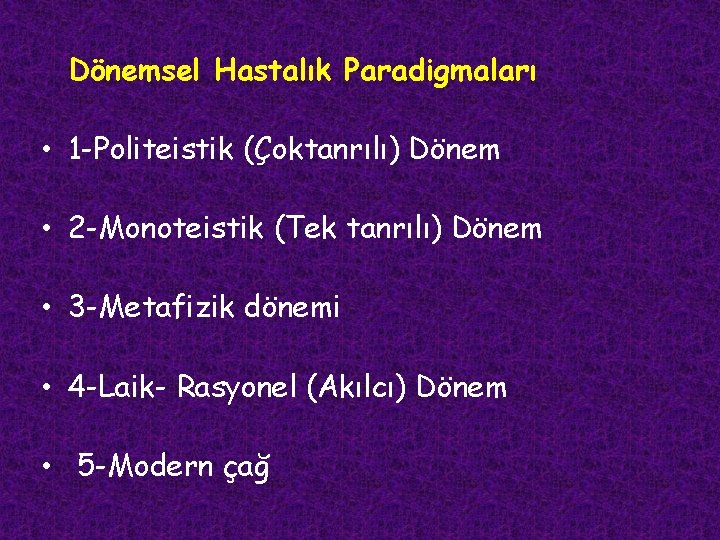 Dönemsel Hastalık Paradigmaları

• 1-Politeistik (Çoktanrılı) Dönem

• 2-Monoteistik (Tek tanrılı) Dönem

• 3-Metafizik dönemi

• 4-Laik- Rasyonel (Akılcı) Dönem

• 5-Modern çağ